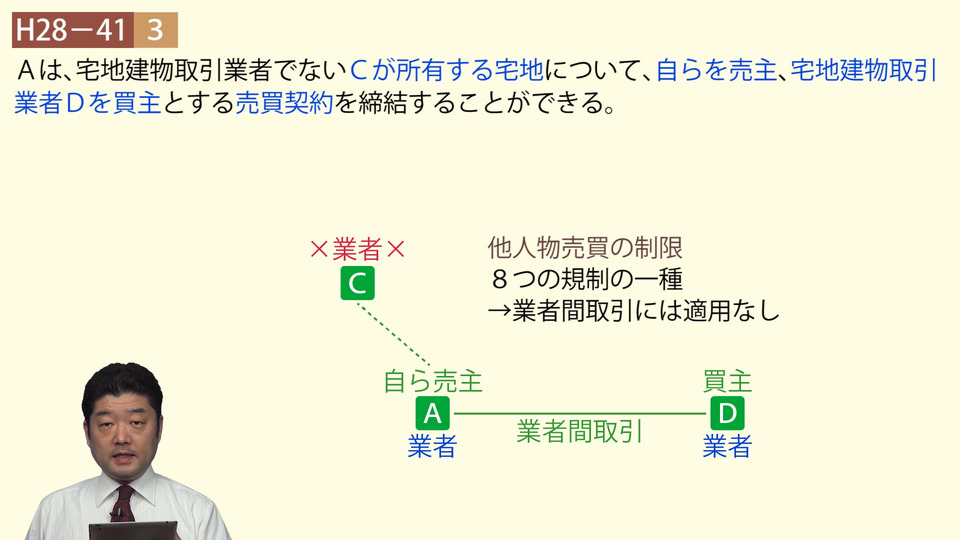 H28－41 3

Ａは、宅地建物取引業者でないＣが所有する宅地について、自らを売主、宅地建物取引業者Ｄを買主とする売買契約を締結することができる。

×業者×
C

他人物売買の制限
８つの規制の一種
→業者間取引には適用なし

自ら売主
A
業者

業者間取引

買主
D
業者